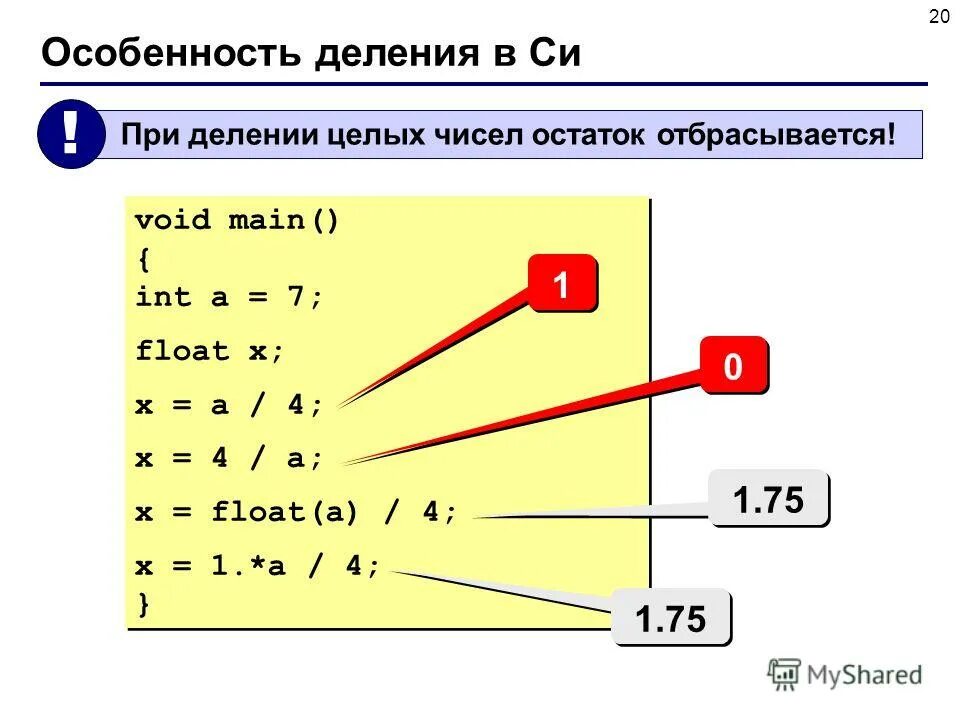 20

Особенность деления в Си

!

При делении целых чисел остаток отбрасывается!

void main()
{
int a = 7;
float x;
x = a / 4;
x = 4 / a;
x = float(a) / 4;
x = 1.*a / 4;
}

1

0

1.75

1.75

MyShared